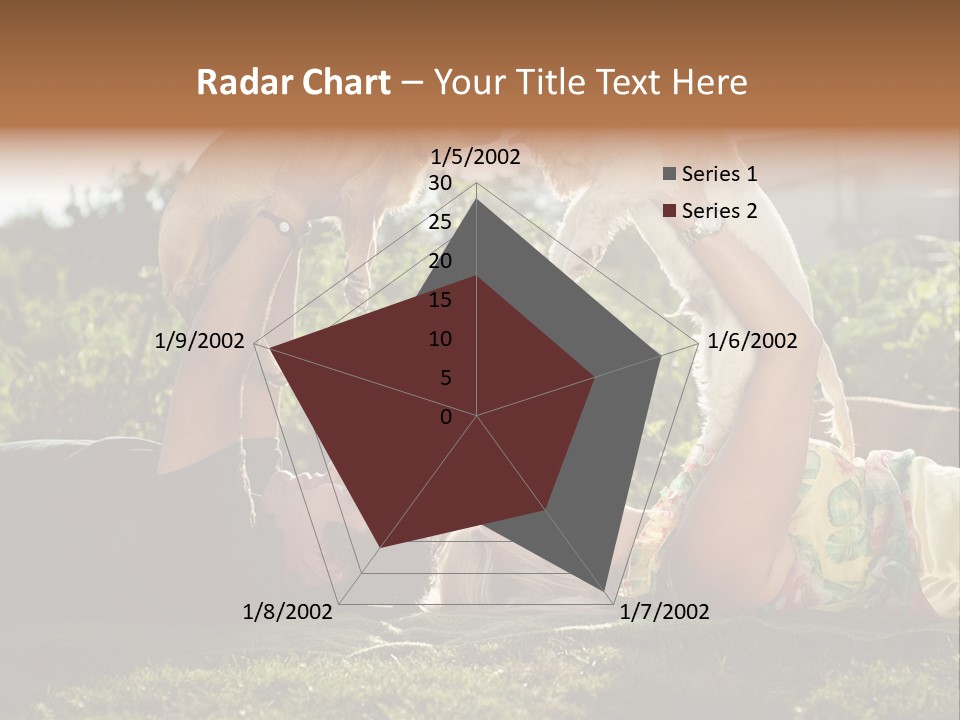 Radar Chart – Your Title Text Here

1/5/2002
30
25
20
15
10
5
0
1/6/2002
1/7/2002
1/8/2002
1/9/2002

Series 1
Series 2